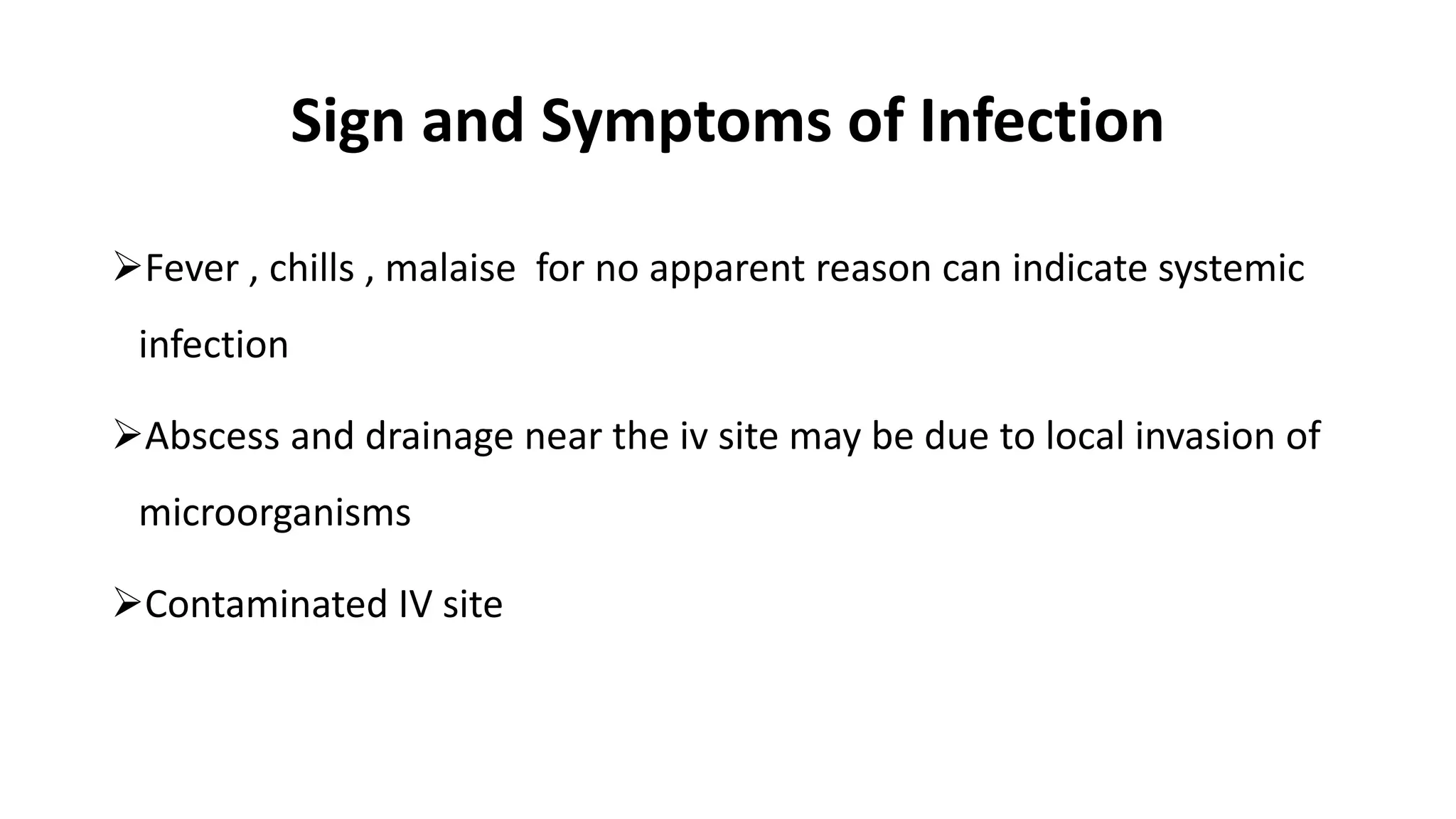 Sign and Symptoms of Infection

➢Fever , chills , malaise for no apparent reason can indicate systemic infection

➢Abscess and drainage near the iv site may be due to local invasion of microorganisms

➢Contaminated IV site